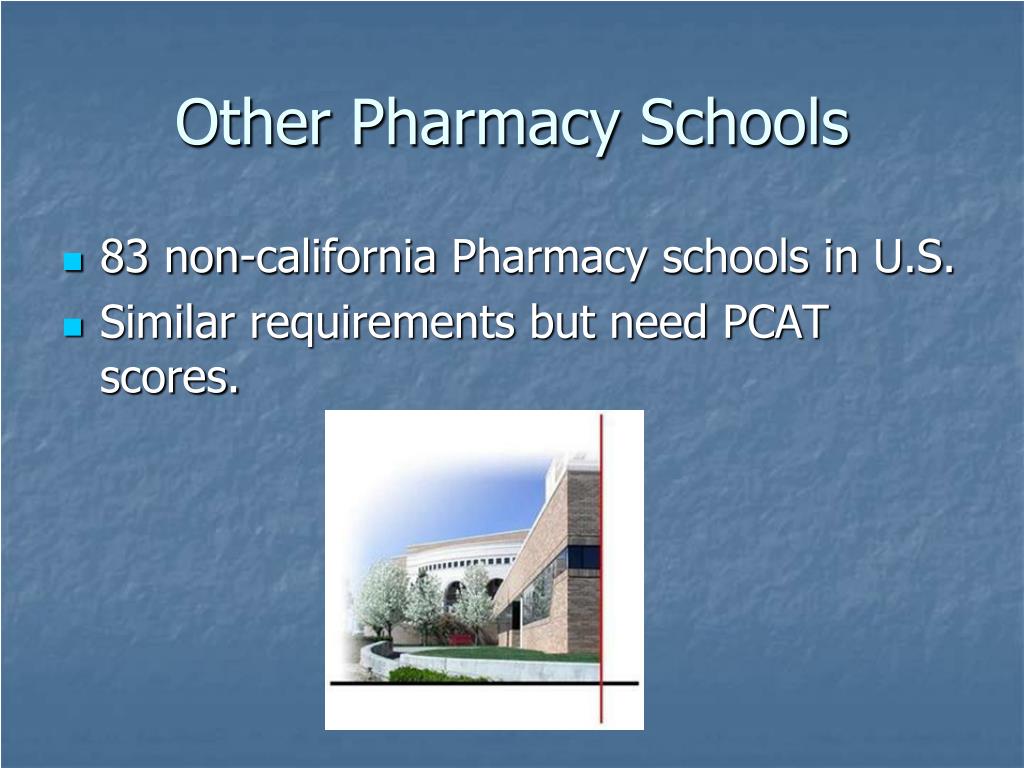 Other Pharmacy Schools

- 83 non-california Pharmacy schools in U.S.
- Similar requirements but need PCAT scores.